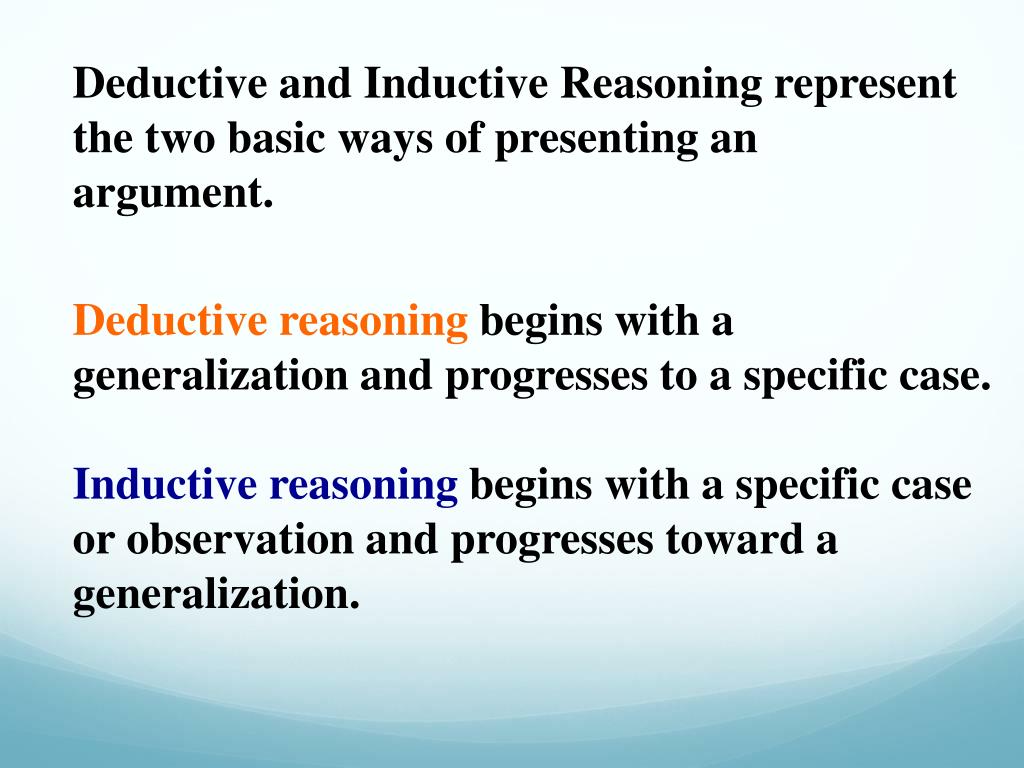 Deductive and Inductive Reasoning represent the two basic ways of presenting an argument.

Deductive reasoning begins with a generalization and progresses to a specific case.

Inductive reasoning begins with a specific case or observation and progresses toward a generalization.